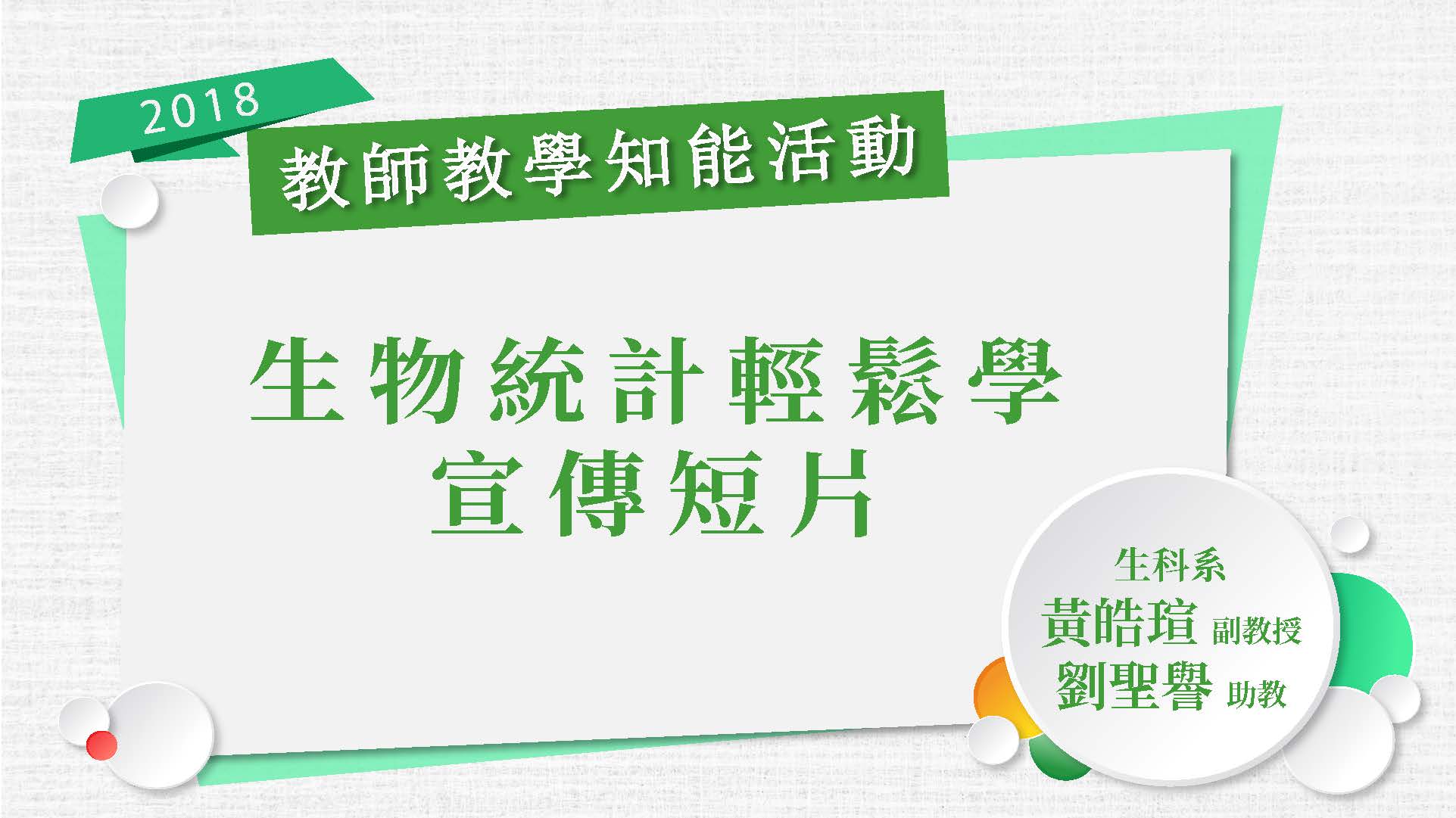 2018

教師教學知能活動

生物統計輕鬆學
宣傳短片

生科系
黃皓瑄 副教授
劉聖譽 助教